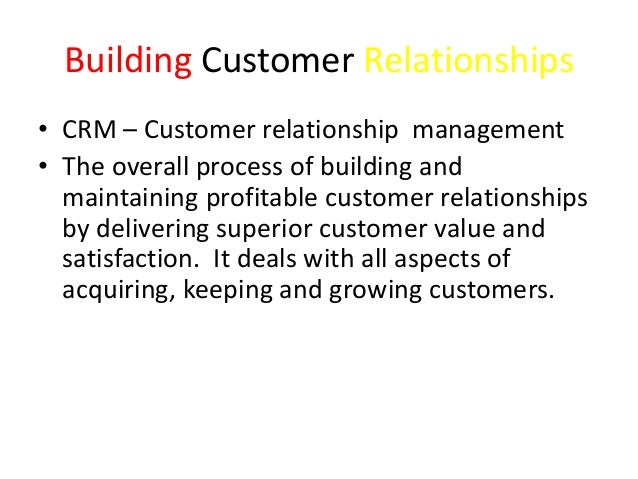 Building Customer Relationships

• CRM – Customer relationship management
• The overall process of building and maintaining profitable customer relationships by delivering superior customer value and satisfaction. It deals with all aspects of acquiring, keeping and growing customers.